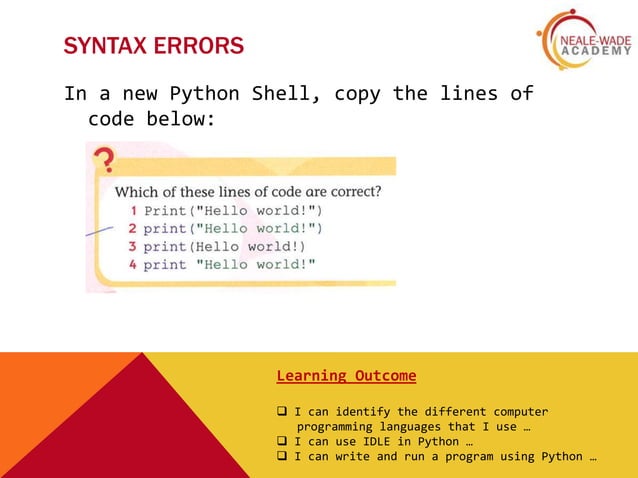 SYNTAX ERRORS

NEALE-WADE ACADEMY

In a new Python Shell, copy the lines of code below:

?

Which of these lines of code are correct?
1 Print("Hello world!")
2 print("Hello world!")
3 print(Hello world!)
4 print "Hello world!"

Learning Outcome

❑ I can identify the different computer programming languages that I use …
❑ I can use IDLE in Python …
❑ I can write and run a program using Python …